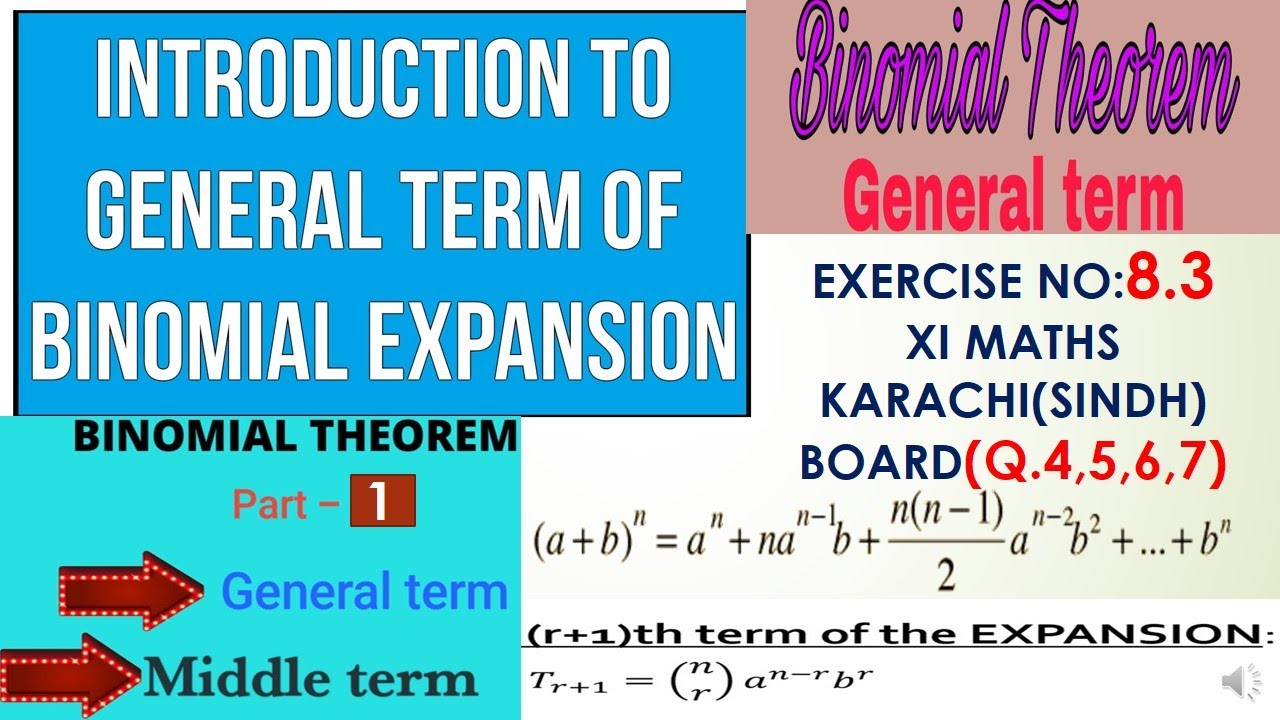 INTRODUCTION TO GENERAL TERM OF BINOMIAL EXPANSION

Binomial Theorem

General term

EXERCISE NO:8.3
XI MATHS
KARACHI(SINDH)
BOARD(Q.4,5,6,7)

BINOMIAL THEOREM

Part – 1

General term

Middle term

$(a+b)^n = a^n + na^{n-1}b + \frac{n(n-1)}{2}a^{n-2}b^2 + ... + b^n$

(r+1)th term of the EXPANSION:

$T_{r+1} = \binom{n}{r} a^{n-r} b^r$